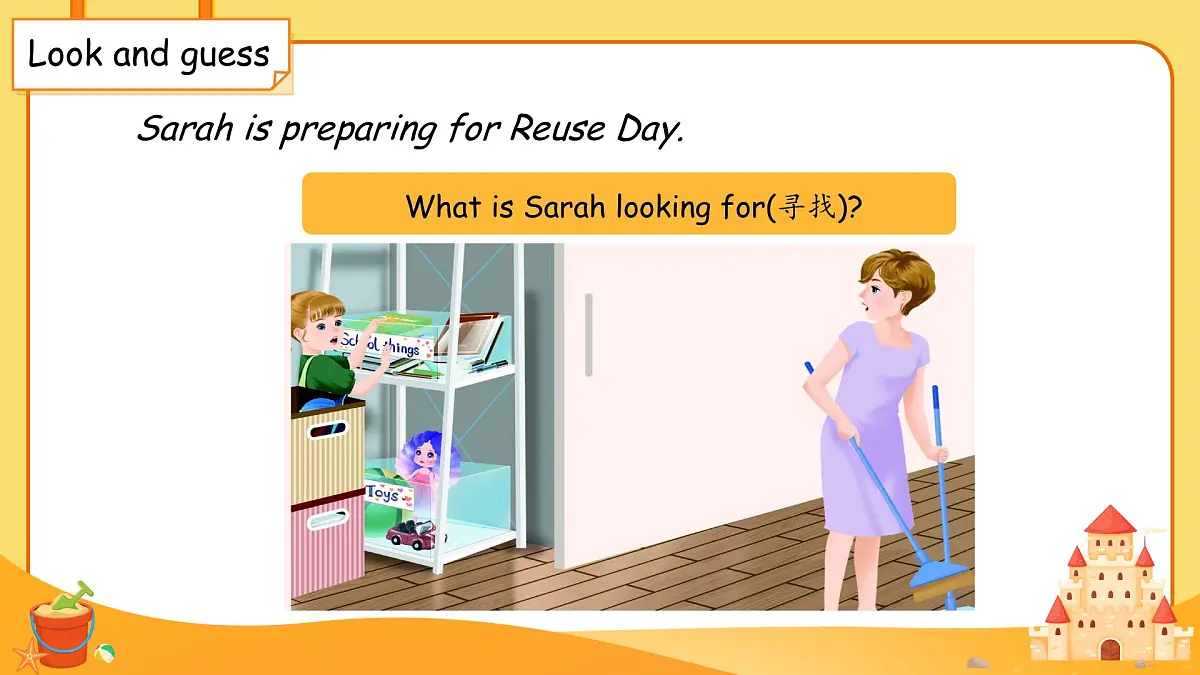 Look and guess

Sarah is preparing for Reuse Day.

What is Sarah looking for(寻找)?

School things

Toys